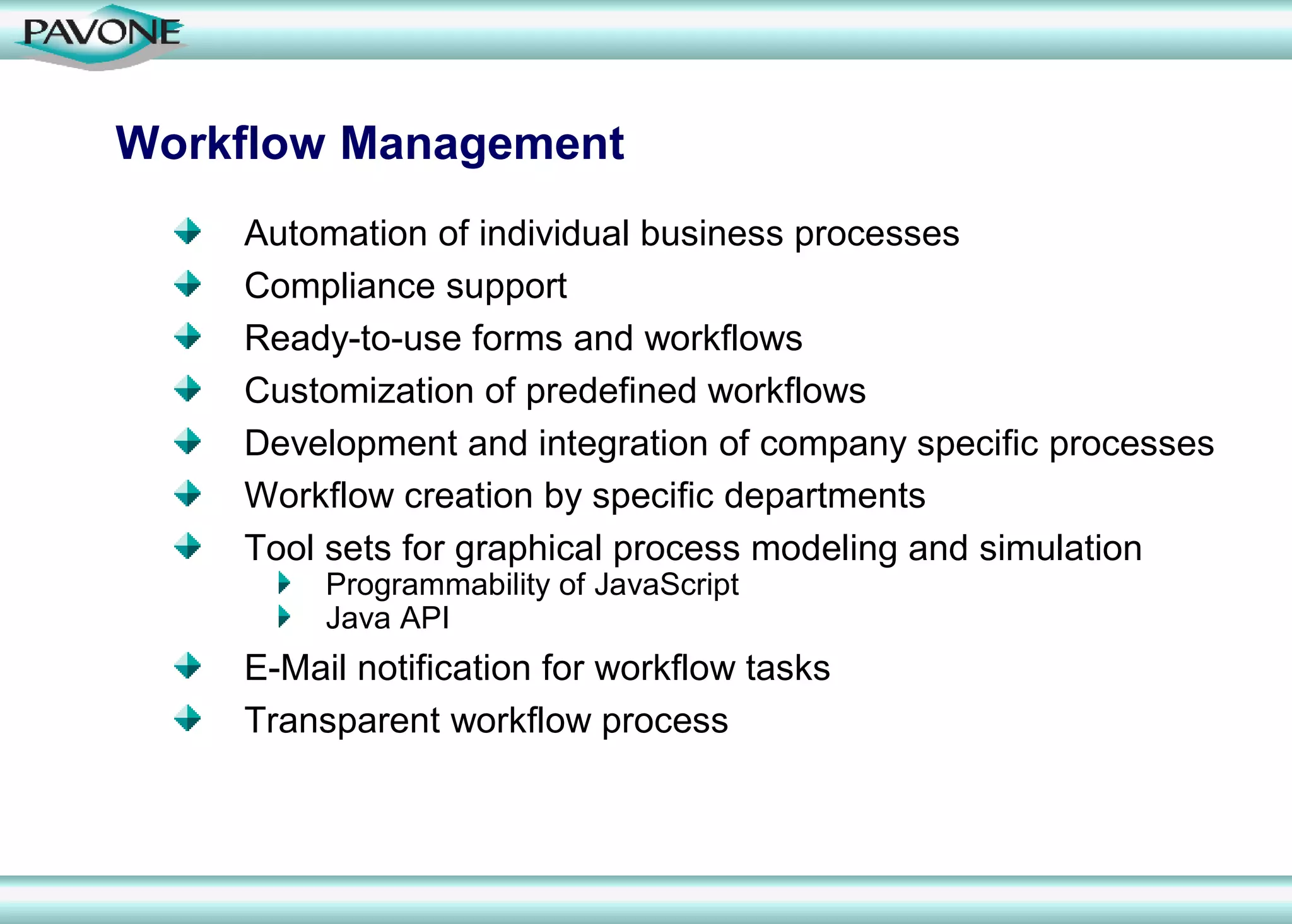 PAVONE

Workflow Management

Automation of individual business processes

Compliance support

Ready-to-use forms and workflows

Customization of predefined workflows

Development and integration of company specific processes

Workflow creation by specific departments

Tool sets for graphical process modeling and simulation

Programmability of JavaScript

Java API

E-Mail notification for workflow tasks

Transparent workflow process